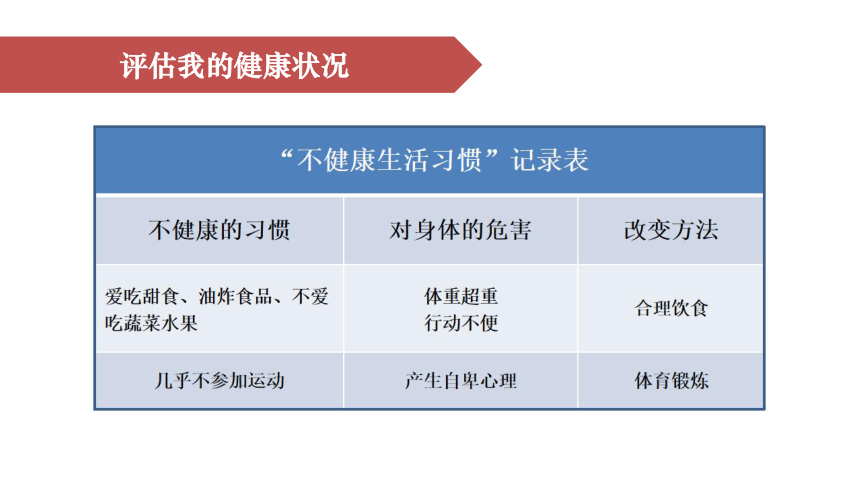 评估我的健康状况

“不健康生活习惯”记录表

| 不健康的习惯 | 对身体的危害 | 改变方法 |
|---|---|---|
| 爱吃甜食、油炸食品、不爱吃蔬菜水果 | 体重超重 行动不便 | 合理饮食 |
| 几乎不参加运动 | 产生自卑心理 | 体育锻炼 |